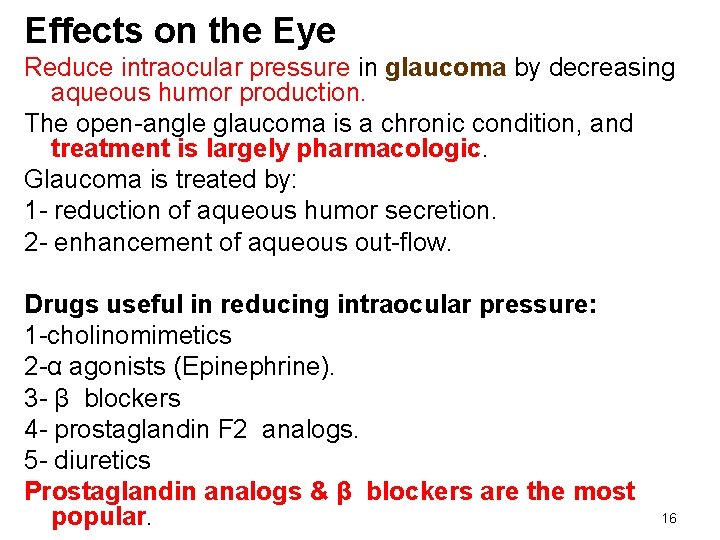 Effects on the Eye

Reduce intraocular pressure in glaucoma by decreasing aqueous humor production.

The open-angle glaucoma is a chronic condition, and treatment is largely pharmacologic.

Glaucoma is treated by:

1- reduction of aqueous humor secretion.

2- enhancement of aqueous out-flow.

Drugs useful in reducing intraocular pressure:

1-cholinomimetics

2-α agonists (Epinephrine).

3- β blockers

4- prostaglandin F2 analogs.

5- diuretics

Prostaglandin analogs & β blockers are the most popular.

16